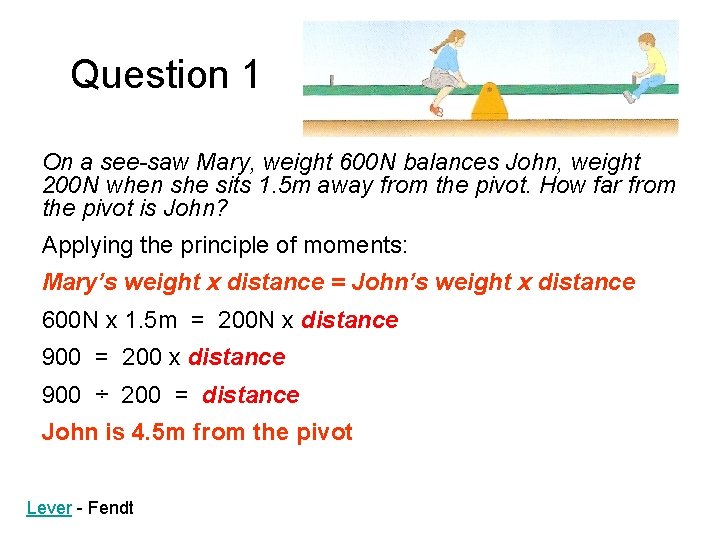 Question 1

On a see-saw Mary, weight 600N balances John, weight 200N when she sits 1.5m away from the pivot. How far from the pivot is John?

Applying the principle of moments:

Mary's weight x distance = John's weight x distance

600N x 1.5m = 200N x distance

900 = 200 x distance

900 ÷ 200 = distance

John is 4.5m from the pivot

Lever - Fendt